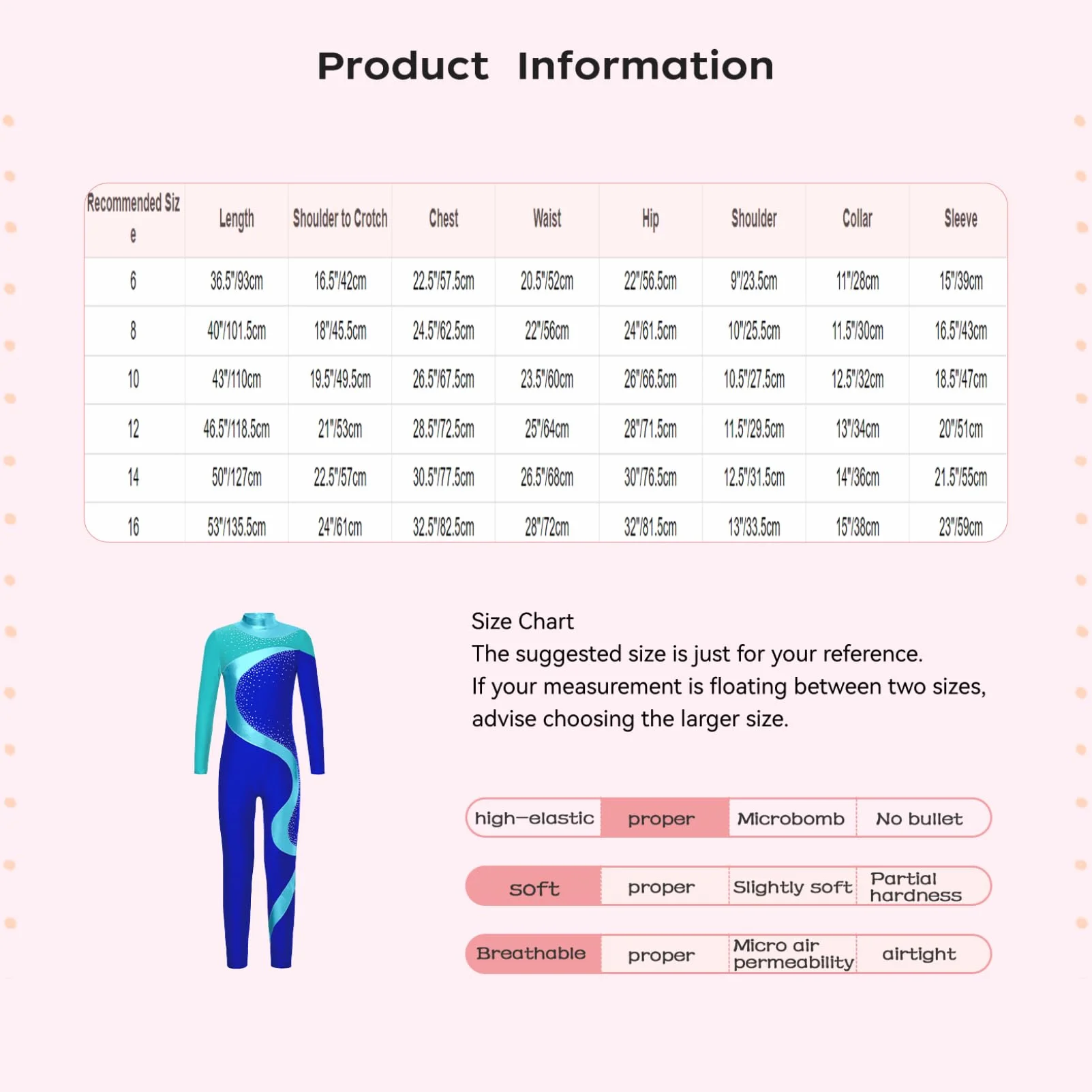 Product Information

| Recommended Size | Length | Shoulder to Crotch | Chest | Waist | Hip | Shoulder | Collar | Sleeve |
|---|---|---|---|---|---|---|---|---|
| 6 | 36.5"/93cm | 16.5"/42cm | 22.5"/57.5cm | 20.5"/52cm | 22"/56.5cm | 9"/23.5cm | 11"/28cm | 15"/39cm |
| 8 | 40"/101.5cm | 18"/45.5cm | 24.5"/62.5cm | 22"/56cm | 24"/61.5cm | 10"/25.5cm | 11.5"/30cm | 16.5"/43cm |
| 10 | 43"/110cm | 19.5"/49.5cm | 26.5"/67.5cm | 23.5"/60cm | 26"/66.5cm | 10.5"/27.5cm | 12.5"/32cm | 18.5"/47cm |
| 12 | 46.5"/118.5cm | 21"/53cm | 28.5"/72.5cm | 25"/64cm | 28"/71.5cm | 11.5"/29.5cm | 13"/34cm | 20"/51cm |
| 14 | 50"/127cm | 22.5"/57cm | 30.5"/77.5cm | 26.5"/68cm | 30"/76.5cm | 12.5"/31.5cm | 14"/36cm | 21.5"/55cm |
| 16 | 53"/135.5cm | 24"/61cm | 32.5"/82.5cm | 28"/72cm | 32"/81.5cm | 13"/33.5cm | 15"/38cm | 23"/59cm |

Size Chart
The suggested size is just for your reference.
If your measurement is floating between two sizes, advise choosing the larger size.

| high-elastic | proper | Microbomb | No bullet |
|---|---|---|---|
| soft | proper | Slightly soft | Partial hardness |
| Breathable | proper | Micro air permeability | airtight |